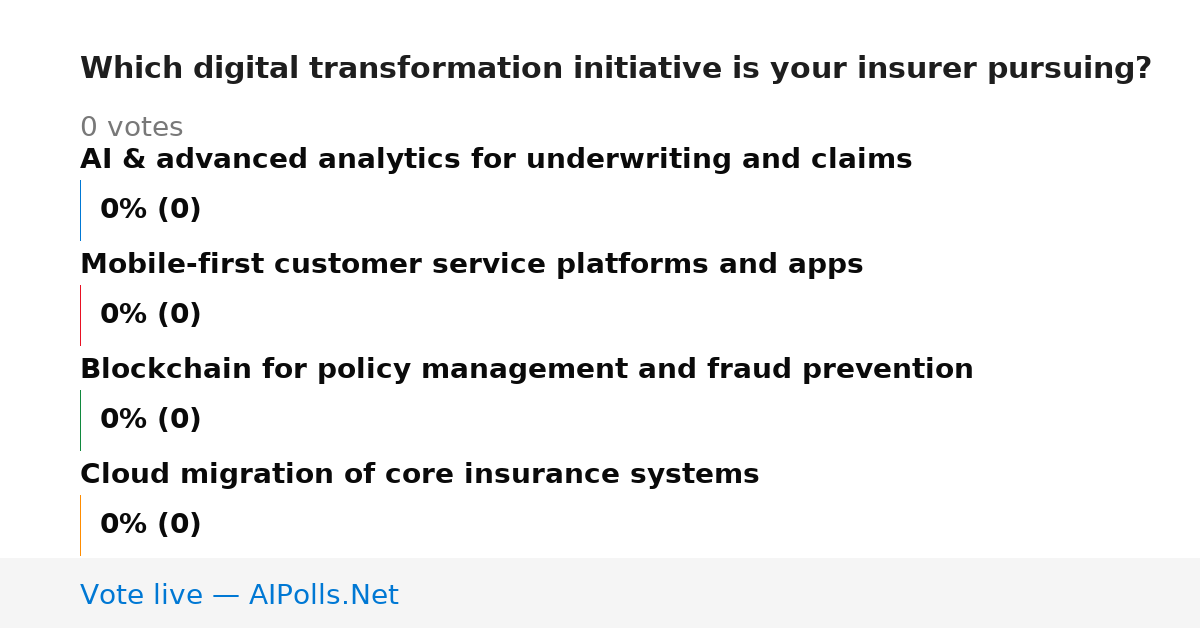 Which digital transformation initiative is your insurer pursuing?

0 votes

AI & advanced analytics for underwriting and claims

0% (0)

Mobile-first customer service platforms and apps

0% (0)

Blockchain for policy management and fraud prevention

0% (0)

Cloud migration of core insurance systems

0% (0)

Vote live — AIPolls.Net